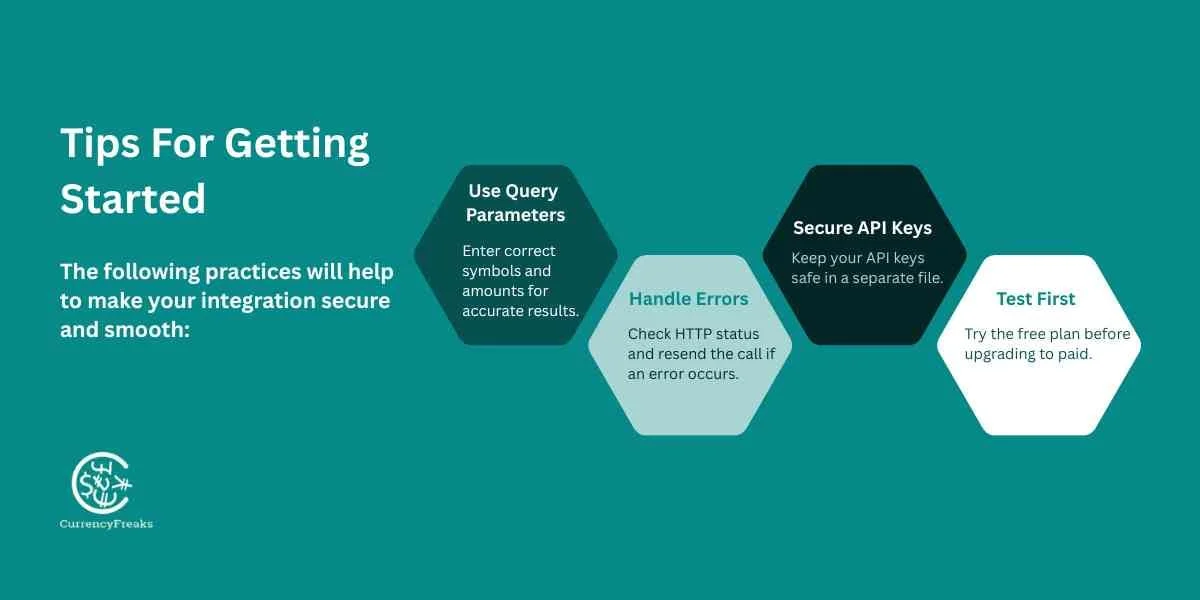 Tips For Getting Started

The following practices will help to make your integration secure and smooth:

Use Query Parameters

Enter correct symbols and amounts for accurate results.

Handle Errors

Check HTTP status and resend the call if an error occurs.

Secure API Keys

Keep your API keys safe in a separate file.

Test First

Try the free plan before upgrading to paid.

CurrencyFreaks